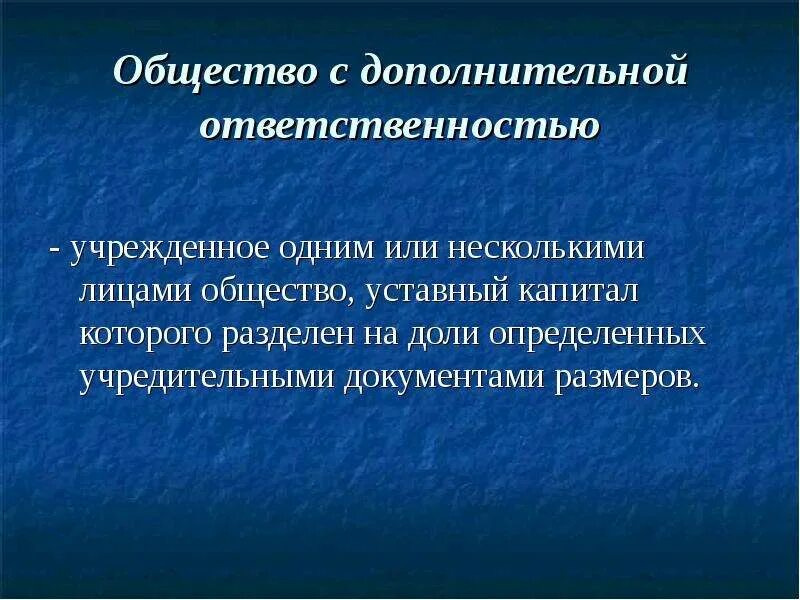 Общество с дополнительной ответственностью

- учрежденное одним или несколькими лицами общество, уставный капитал которого разделен на доли определенных учредительными документами размеров.